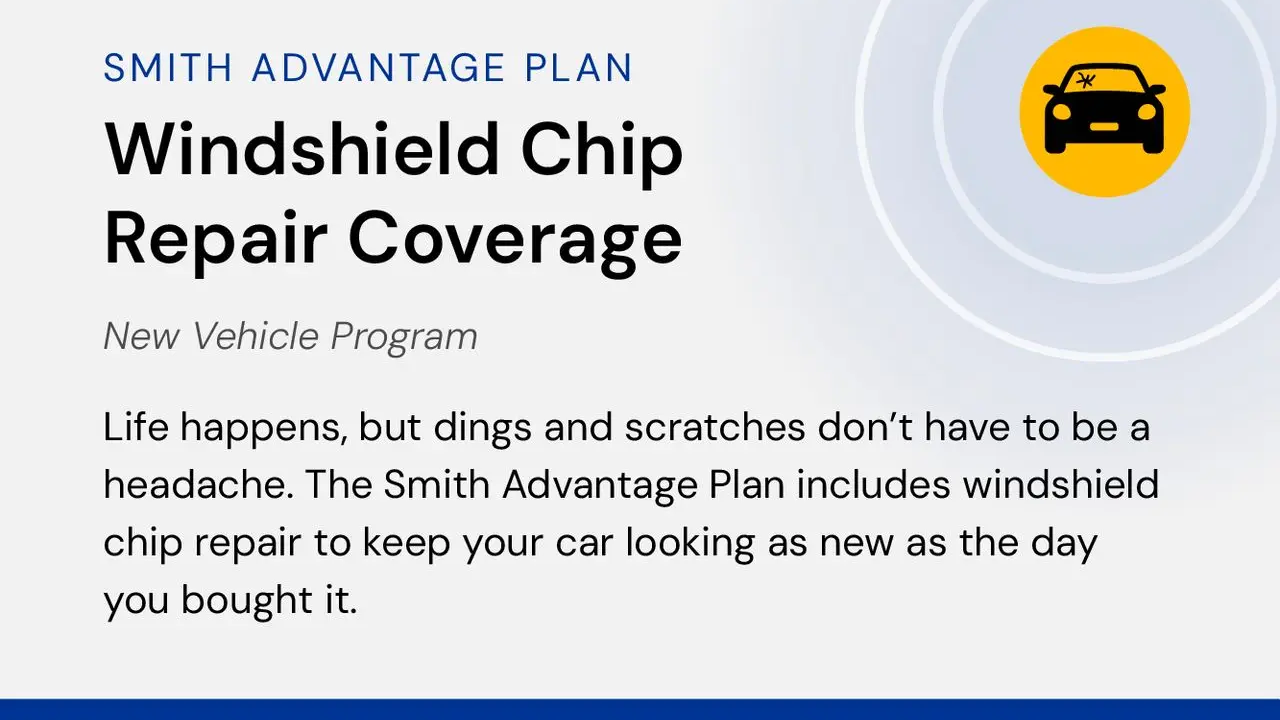 SMITH ADVANTAGE PLAN

Windshield Chip Repair Coverage

New Vehicle Program

Life happens, but dings and scratches don’t have to be a headache. The Smith Advantage Plan includes windshield chip repair to keep your car looking as new as the day you bought it.